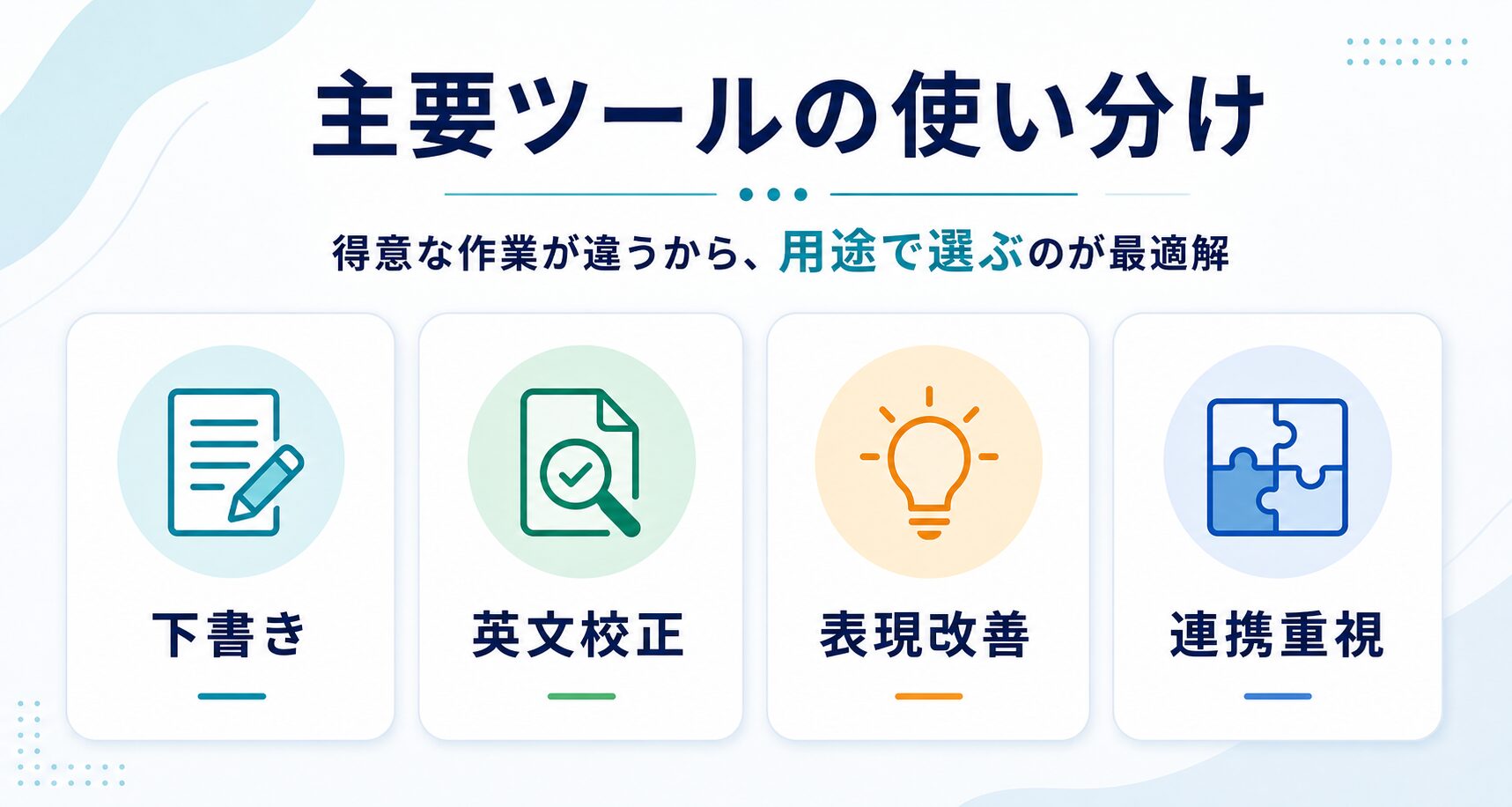 主要ツールの使い分け

得意な作業が違うから、用途で選ぶのが最適解

下書き

英文校正

表現改善

連携重視